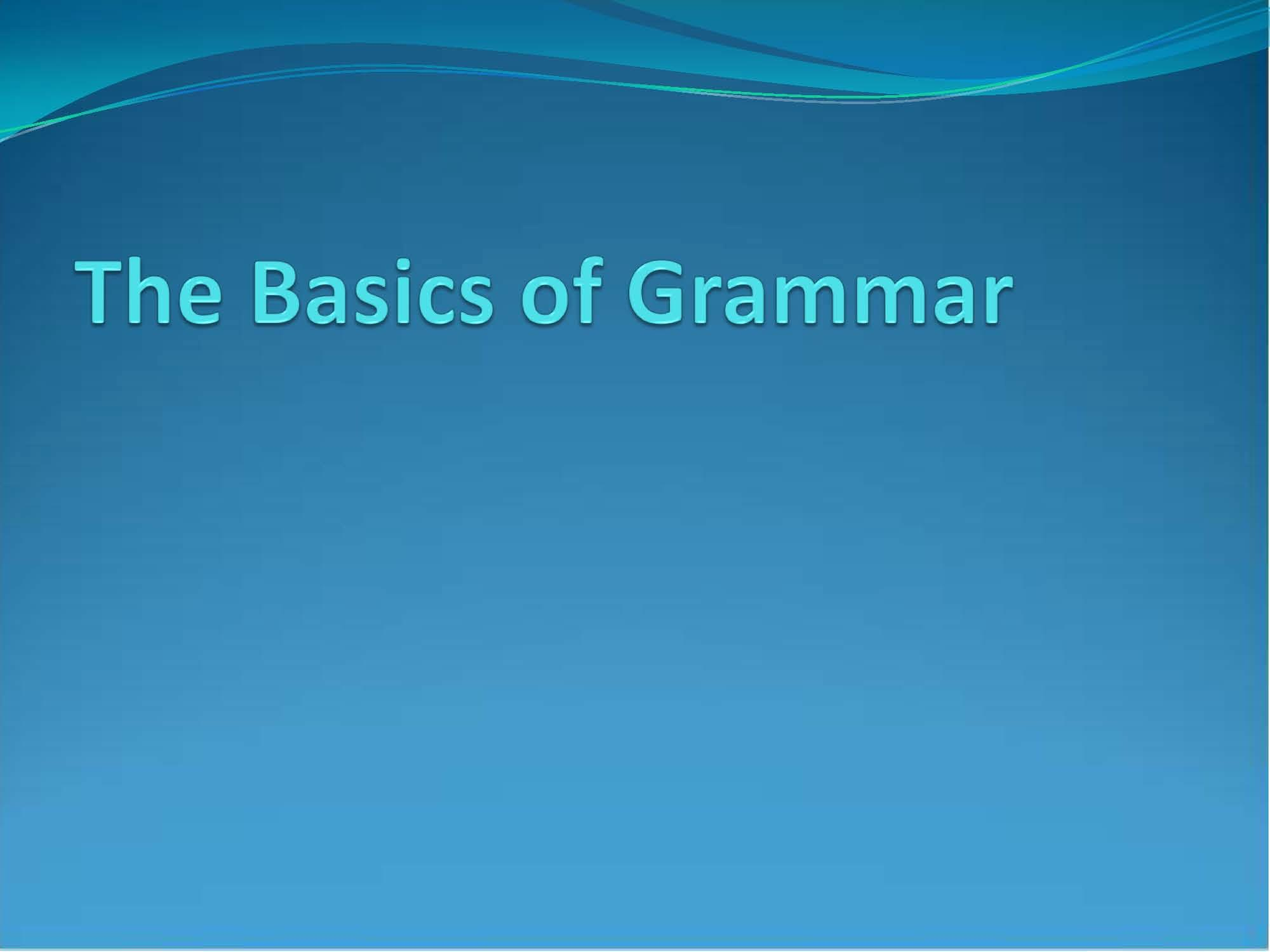 The Basics of Grammar